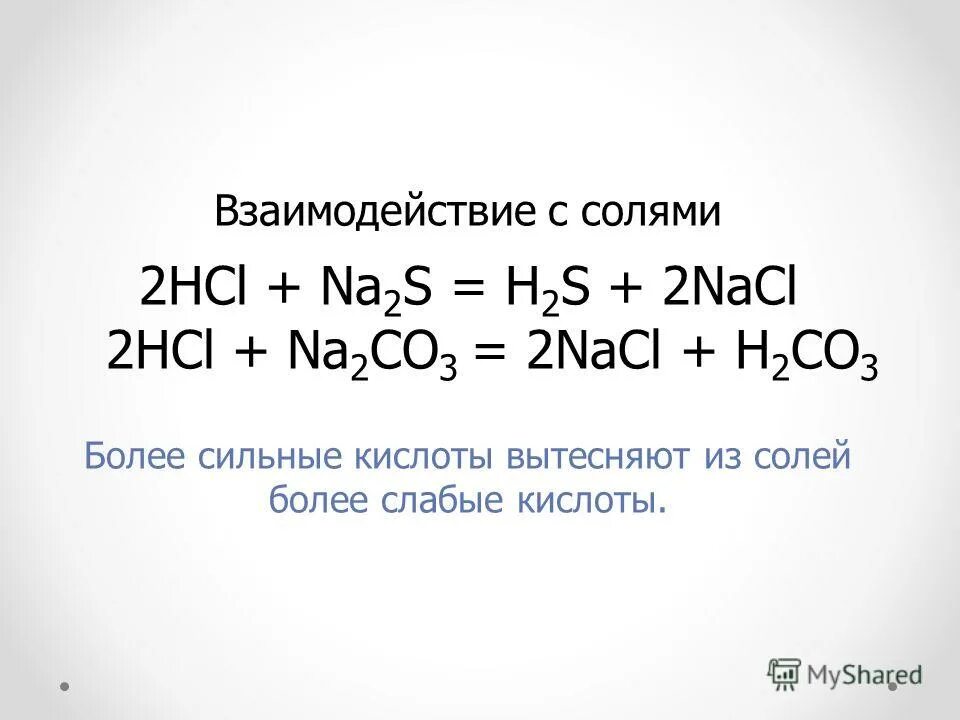 Взаимодействие с солями

$2HCl + Na_2S = H_2S + 2NaCl$

$2HCl + Na_2CO_3 = 2NaCl + H_2CO_3$

Более сильные кислоты вытесняют из солей более слабые кислоты.

MyShared